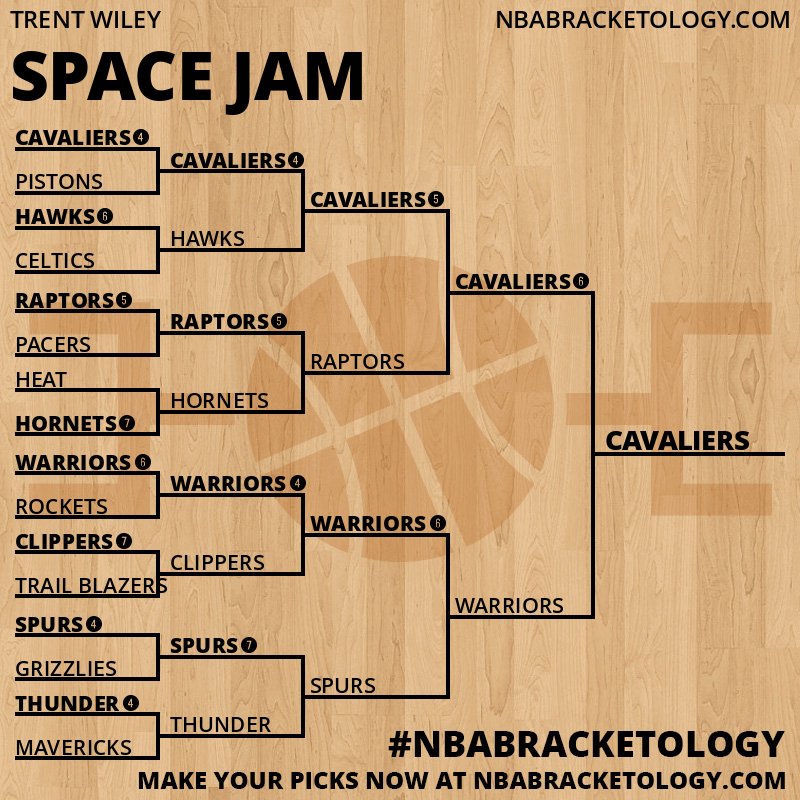 TRENT WILEY

NBABRACKETOLOGY.COM

SPACE JAM

CAVALIERS 4
PISTONS
HAWKS 6
CELTICS
RAPTORS 5
PACERS
HEAT
HORNETS 7
WARRIORS 6
ROCKETS
CLIPPERS 7
TRAIL BLAZERS
SPURS 4
GRIZZLIES
THUNDER 4
MAVERICKS

CAVALIERS 4
HAWKS
RAPTORS 5
HORNETS
WARRIORS 4
CLIPPERS
SPURS 7
THUNDER

CAVALIERS 5
RAPTORS
WARRIORS 6
SPURS

CAVALIERS 6
WARRIORS

CAVALIERS

#NBABRACKETOLOGY

MAKE YOUR PICKS NOW AT NBABRACKETOLOGY.COM